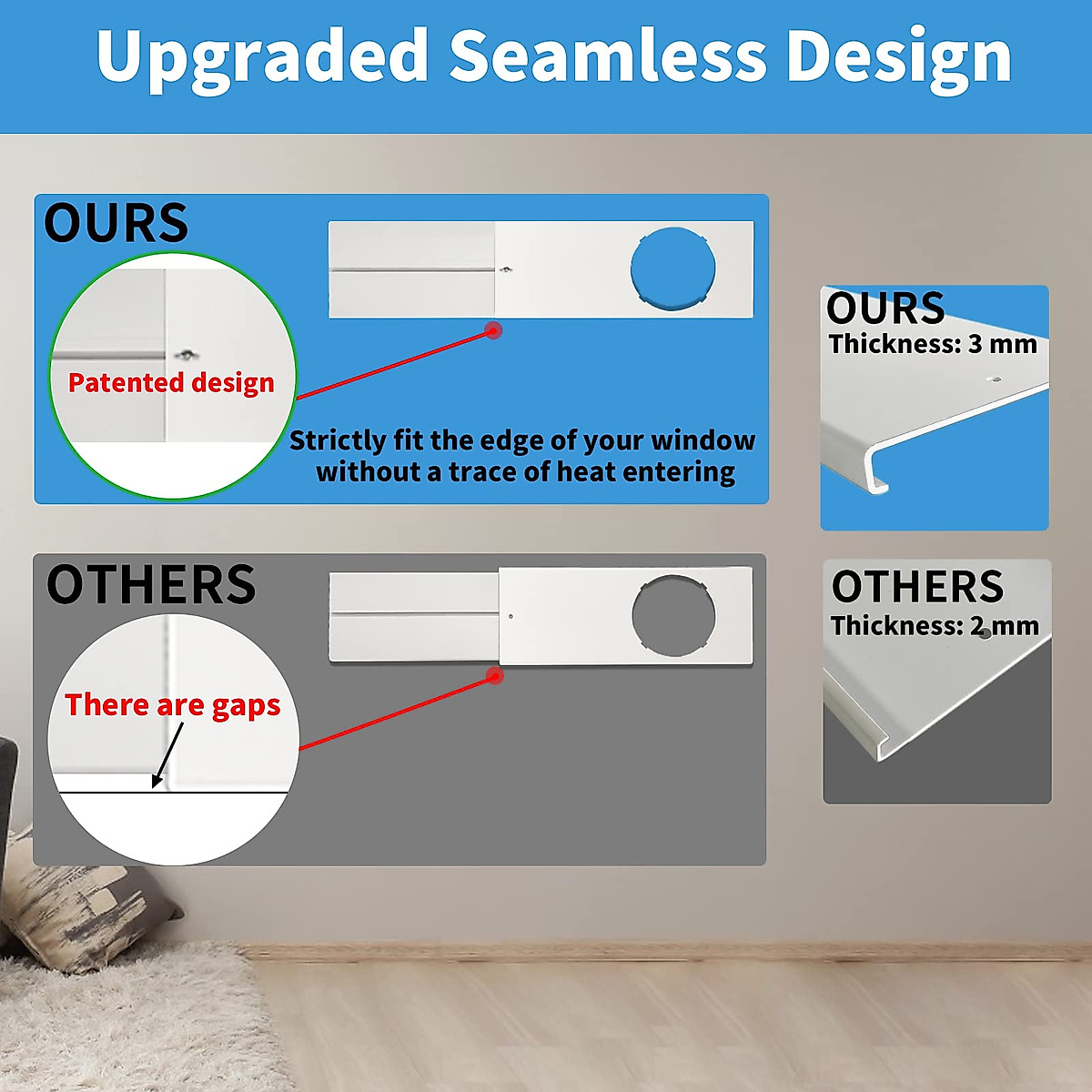 Upgraded Seamless Design

OURS

Patented design

Strictly fit the edge of your window without a trace of heat entering

OURS
Thickness: 3 mm

OTHERS

There are gaps

OTHERS
Thickness: 2 mm